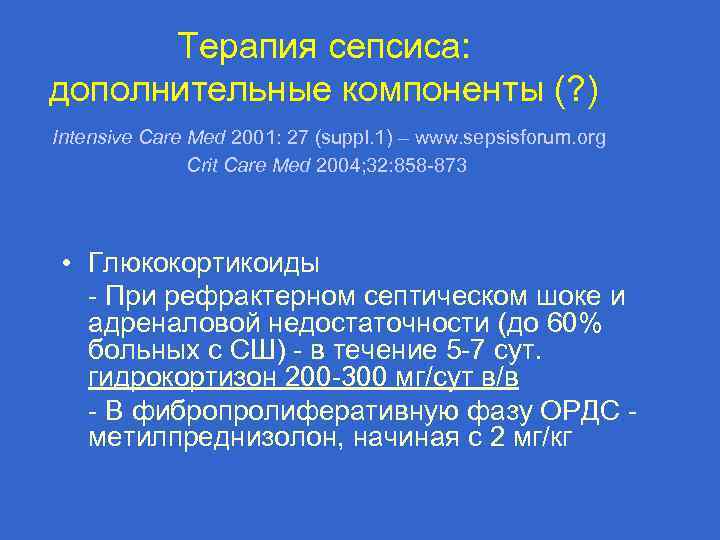 Терапия сепсиса: дополнительные компоненты (?)

Intensive Care Med 2001: 27 (suppl.1) – www.sepsisforum.org
Crit Care Med 2004;32:858-873

• Глюкокортикоиды
- При рефрактерном септическом шоке и адреналовой недостаточности (до 60% больных с СШ) - в течение 5-7 сут. гидрокортизон 200-300 мг/сут в/в
- В фибропролиферативную фазу ОРДС - метилпреднизолон, начиная с 2 мг/кг